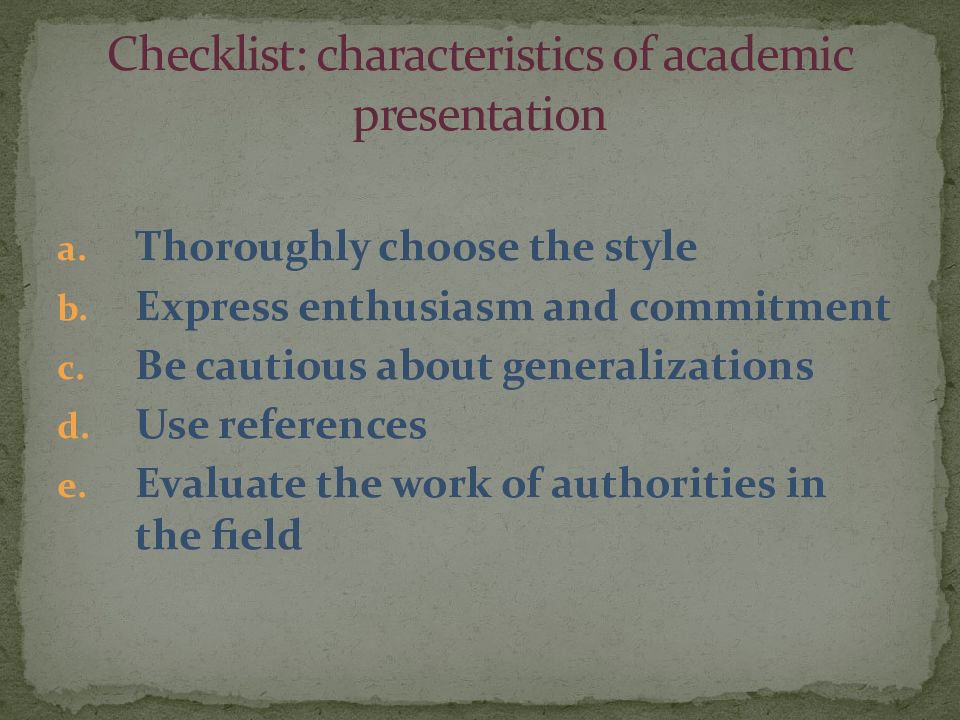 Checklist: characteristics of academic presentation

a. Thoroughly choose the style
b. Express enthusiasm and commitment
c. Be cautious about generalizations
d. Use references
e. Evaluate the work of authorities in the field